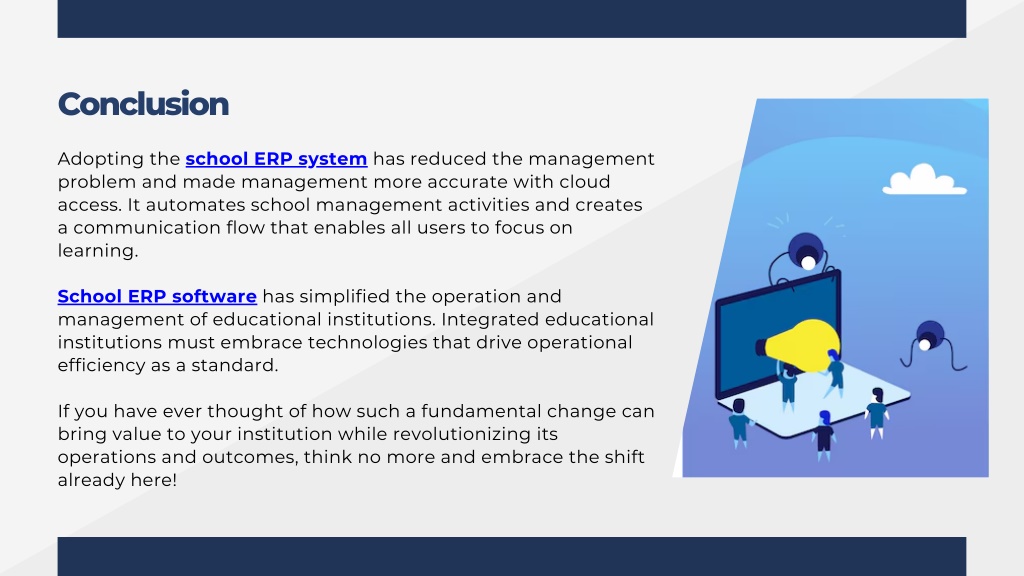 Conclusion

Adopting the school ERP system has reduced the management problem and made management more accurate with cloud access. It automates school management activities and creates a communication flow that enables all users to focus on learning.

School ERP software has simplified the operation and management of educational institutions. Integrated educational institutions must embrace technologies that drive operational efficiency as a standard.

If you have ever thought of how such a fundamental change can bring value to your institution while revolutionizing its operations and outcomes, think no more and embrace the shift already here!